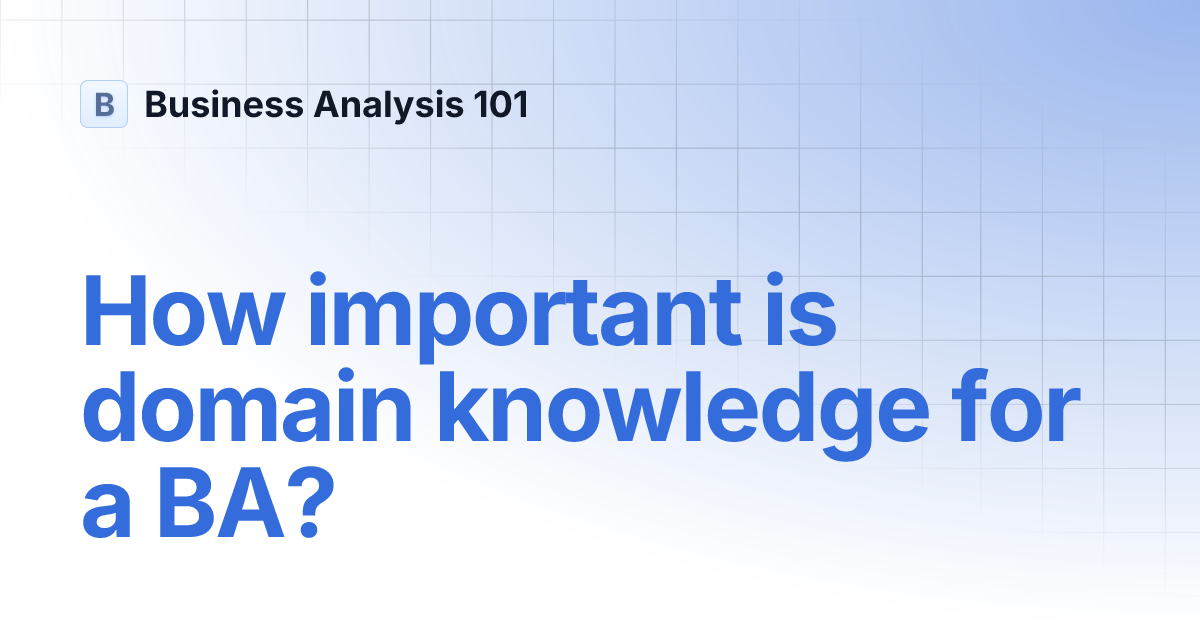 B Business Analysis 101

How important is domain knowledge for a BA?